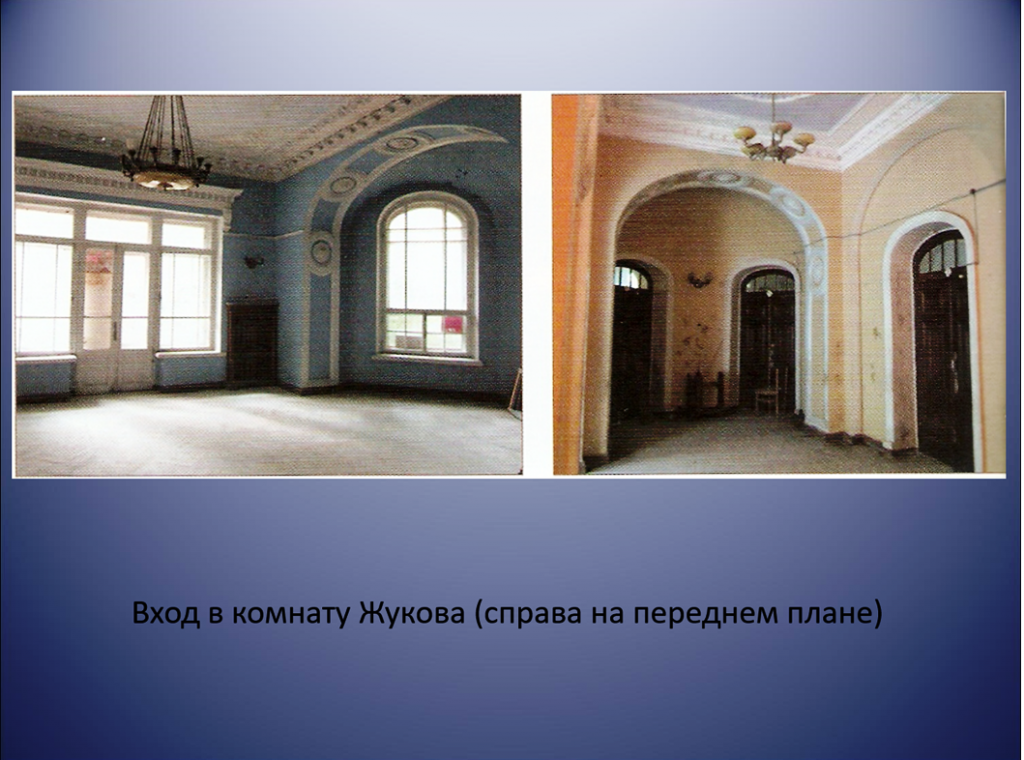 Вход в комнату Жукова (справа на переднем плане)